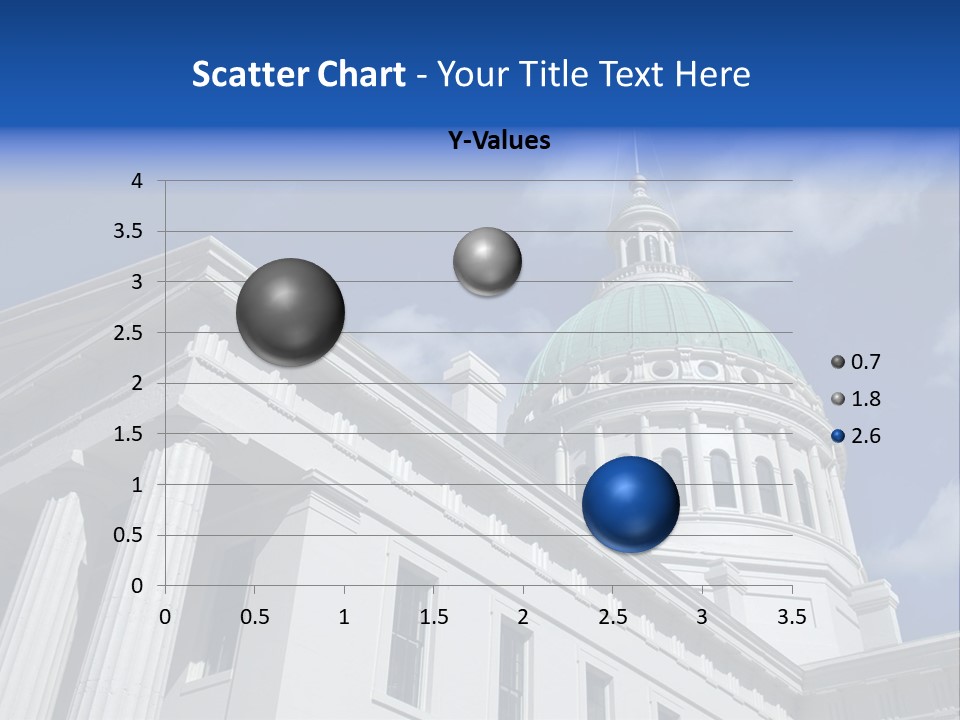 Scatter Chart - Your Title Text Here

Y-Values

4
3.5
3
2.5
2
1.5
1
0.5
0

0 0.5 1 1.5 2 2.5 3 3.5

0.7
1.8
2.6